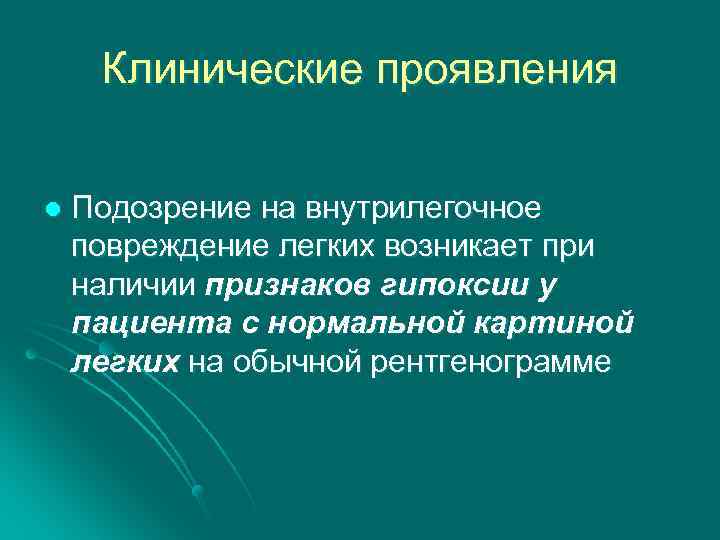 Клинические проявления

Подозрение на внутрилегочное повреждение легких возникает при наличии признаков гипоксии у пациента с нормальной картиной легких на обычной рентгенограмме